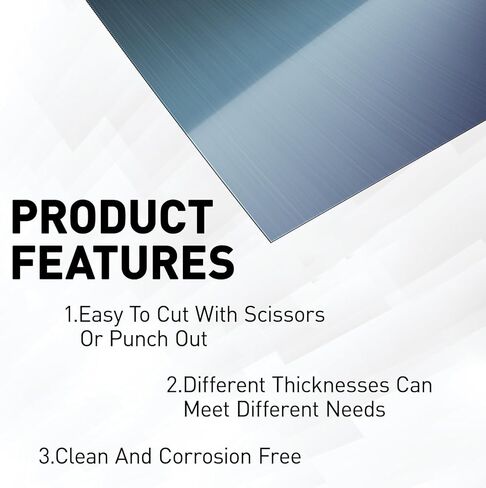 PRODUCT FEATURES

1.Easy To Cut With Scissors Or Punch Out

2.Different Thicknesses Can Meet Different Needs

3.Clean And Corrosion Free